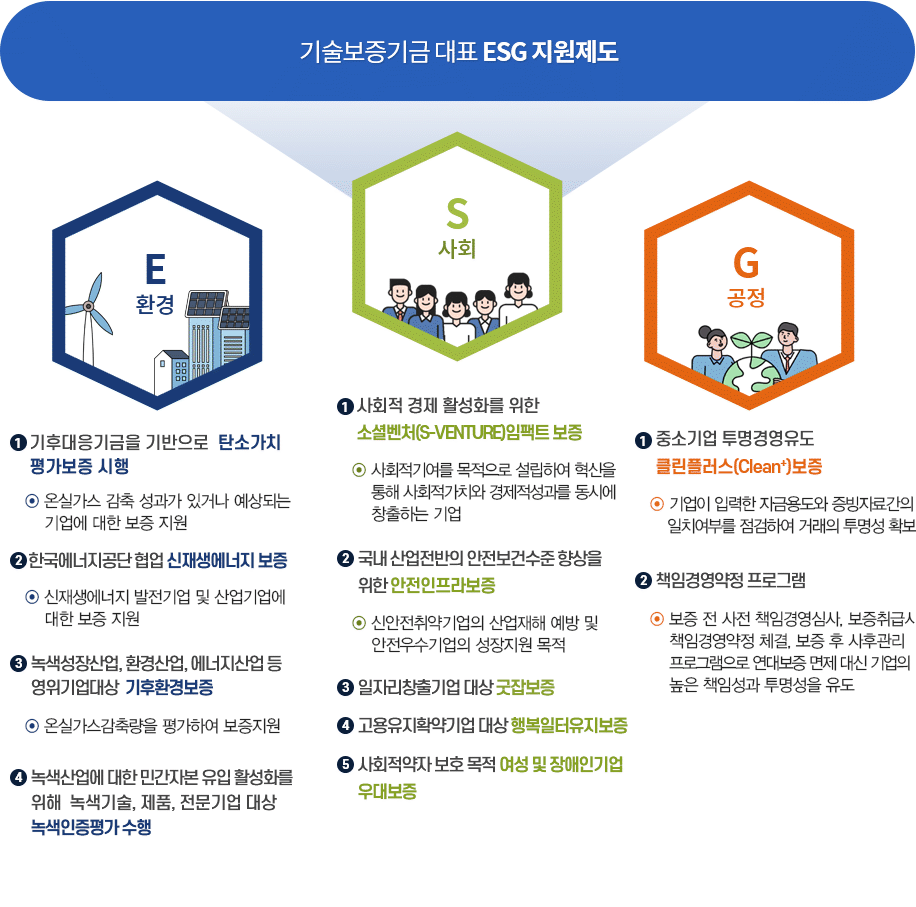 기술보증기금 대표 ESG 지원제도

E
환경

❶ 기후대응기금을 기반으로 탄소가치 평가보증 시행

⊙ 온실가스 감축 성과가 있거나 예상되는 기업에 대한 보증 지원

❷ 한국에너지공단 협업 신재생에너지 보증

⊙ 신재생에너지 발전기업 및 산업기업에 대한 보증 지원

❸ 녹색성장산업, 환경산업, 에너지산업 등 영위기업대상 기후환경보증

⊙ 온실가스감축량을 평가하여 보증지원

❹ 녹색산업에 대한 민간자본 유입 활성화를 위해 녹색기술, 제품, 전문기업 대상 녹색인증평가 수행

S
사회

❶ 사회적 경제 활성화를 위한 소셜벤처(S-VENTURE)임팩트 보증

⊙ 사회적기여를 목적으로 설립하여 혁신을 통해 사회적가치와 경제적성과를 동시에 창출하는 기업

❷ 국내 산업전반의 안전보건수준 향상을 위한 안전인프라보증

⊙ 신안전취약기업의 산업재해 예방 및 안전우수기업의 성장지원 목적

❸ 일자리창출기업 대상 굿잡보증

❹ 고용유지확약기업 대상 행복일터유지보증

❺ 사회적약자 보호 목적 여성 및 장애인기업 우대보증

G
공정

❶ 중소기업 투명경영유도 클린플러스(Clean+)보증

⊙ 기업이 입력한 자금용도와 증빙자료간의 일치여부를 점검하여 거래의 투명성 확보

❷ 책임경영약정 프로그램

⊙ 보증 전 사전 책임경영심사, 보증취급시 책임경영약정 체결, 보증 후 사후관리 프로그램으로 연대보증 면제 대신 기업의 높은 책임성과 투명성을 유도